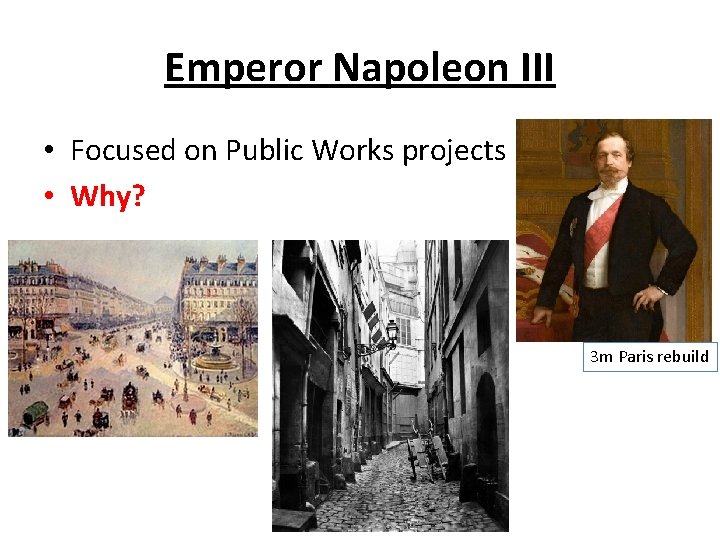 Emperor Napoleon III

• Focused on Public Works projects
• Why?

3m Paris rebuild